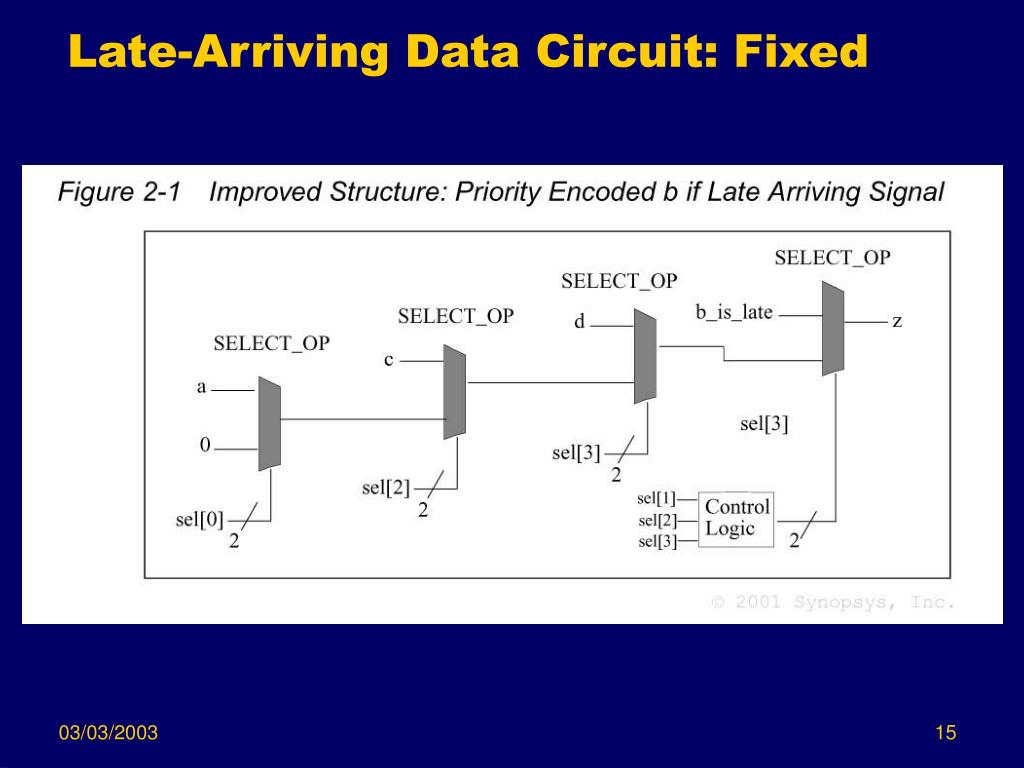 Late-Arriving Data Circuit: Fixed

Figure 2-1 Improved Structure: Priority Encoded b if Late Arriving Signal

SELECT_OP
a
0
sel[0]
2

SELECT_OP
c
sel[2]
2

SELECT_OP
d
sel[3]
2

SELECT_OP
b_is_late
z
sel[3]

sel[1]
sel[2]
sel[3]
Control Logic
2

© 2001 Synopsys, Inc.

03/03/2003

15